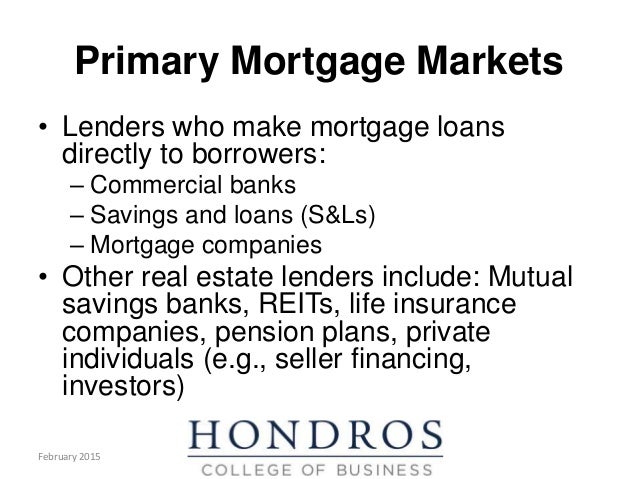 Primary Mortgage Markets

• Lenders who make mortgage loans directly to borrowers:
– Commercial banks
– Savings and loans (S&Ls)
– Mortgage companies
• Other real estate lenders include: Mutual savings banks, REITs, life insurance companies, pension plans, private individuals (e.g., seller financing, investors)

February 2015

HONDROS
COLLEGE OF BUSINESS